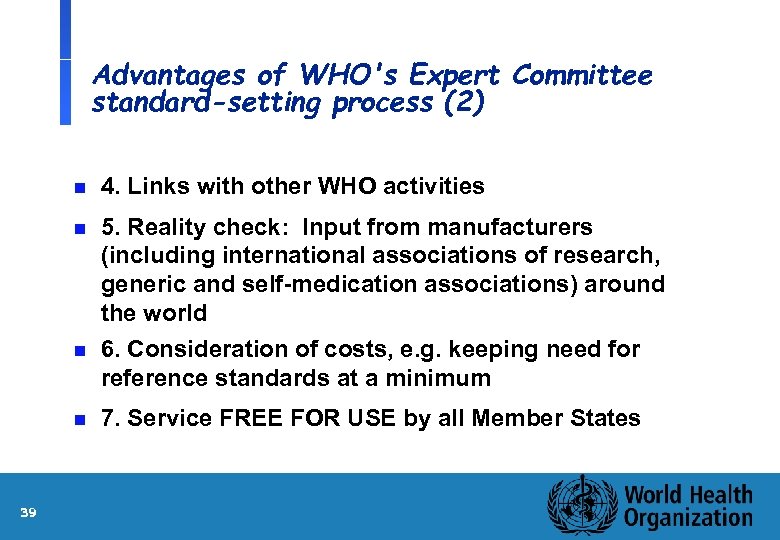 Advantages of WHO's Expert Committee standard-setting process (2)

4. Links with other WHO activities

5. Reality check: Input from manufacturers (including international associations of research, generic and self-medication associations) around the world

6. Consideration of costs, e.g. keeping need for reference standards at a minimum

7. Service FREE FOR USE by all Member States

39

World Health Organization